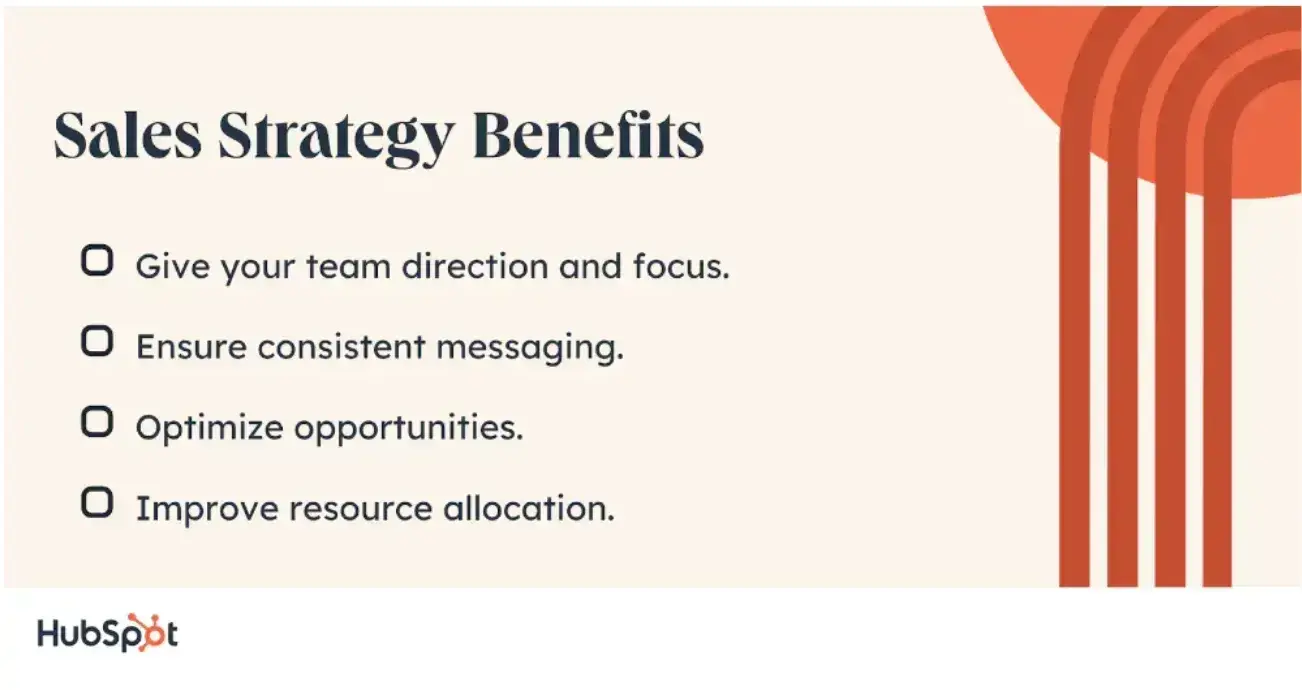 Sales Strategy Benefits

Give your team direction and focus.

Ensure consistent messaging.

Optimize opportunities.

Improve resource allocation.

HubSpot